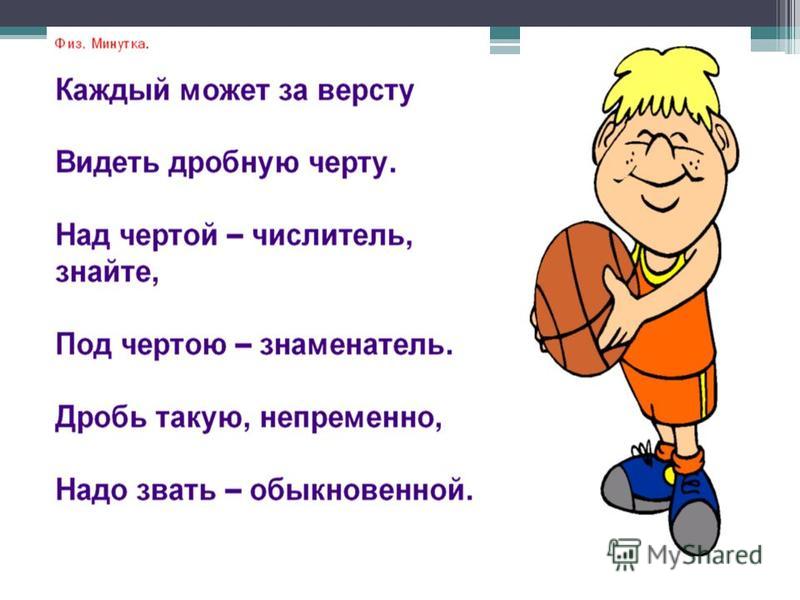 Физ. Минутка.

Каждый может за версту

Видеть дробную черту.

Над чертой – числитель, знайте,

Под чертою – знаменатель.

Дробь такую, непременно,

Надо звать – обыкновенной.

MyShared